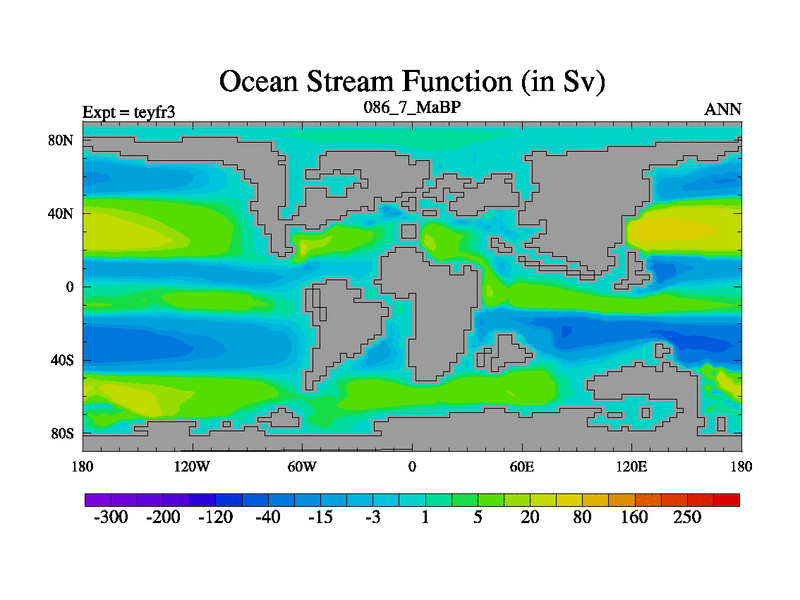 Ocean Stream Function (in Sv)

Expt = teyfr3

086_7_MaBP

ANN

80N
40N
0
40S
80S

180
120W
60W
0
60E
120E
180

-300
-200
-120
-40
-15
-3
1
5
20
80
160
250